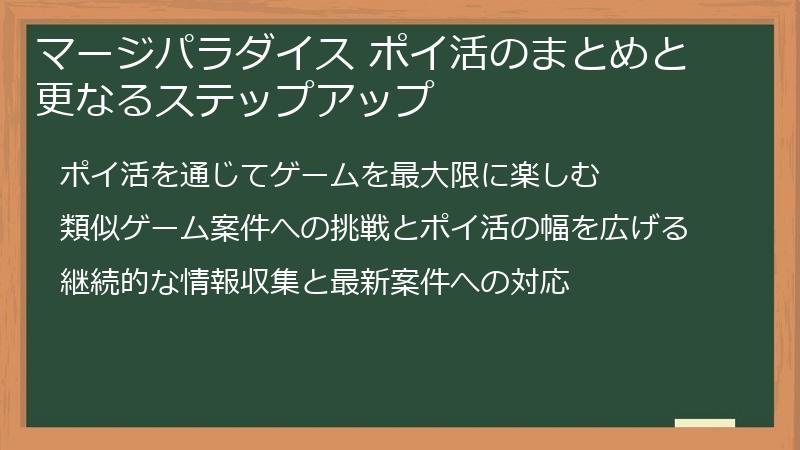 マージパラダイス ポイ活のまとめと更なるステップアップ

ポイ活を通じてゲームを最大限に楽しむ

類似ゲーム案件への挑戦とポイ活の幅を広げる

継続的な情報収集と最新案件への対応